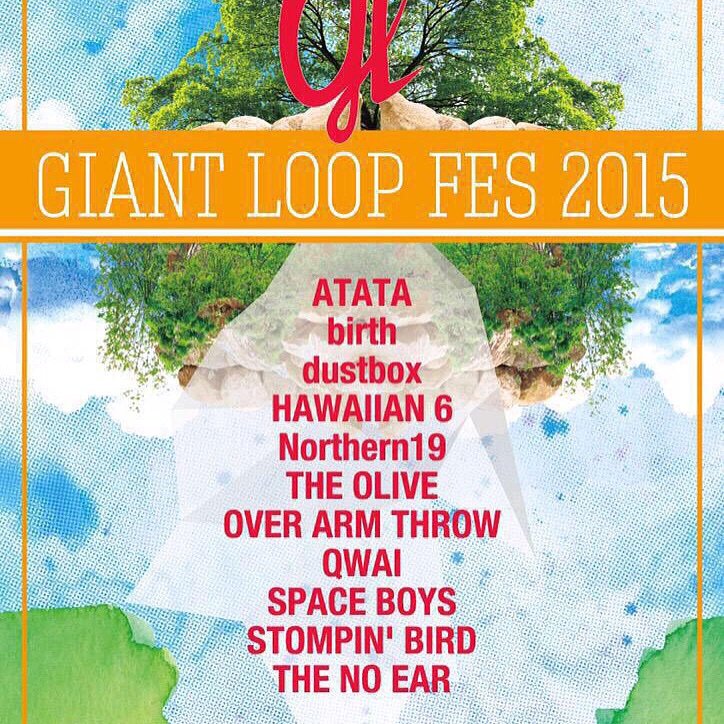 GL

GIANT LOOP FES 2015

ATATA
birth
dustbox
HAWAIIAN 6
Northern19
THE OLIVE
OVER ARM THROW
QWAI
SPACE BOYS
STOMPIN' BIRD
THE NO EAR